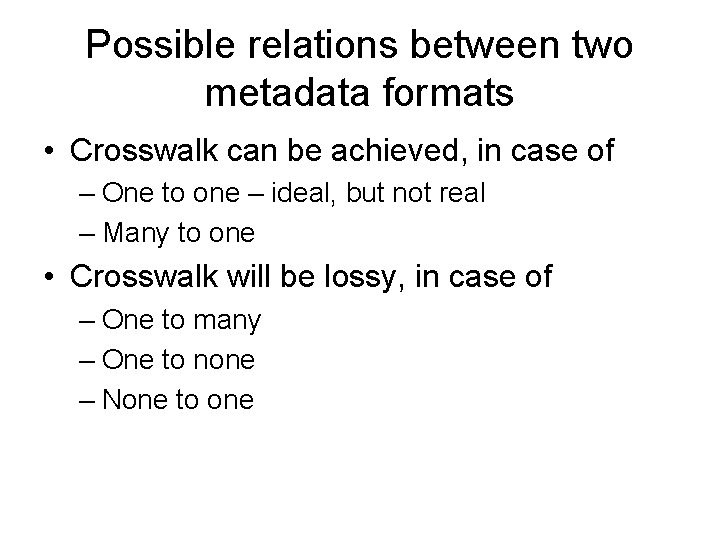 Possible relations between two metadata formats

• Crosswalk can be achieved, in case of
– One to one – ideal, but not real
– Many to one
• Crosswalk will be lossy, in case of
– One to many
– One to none
– None to one